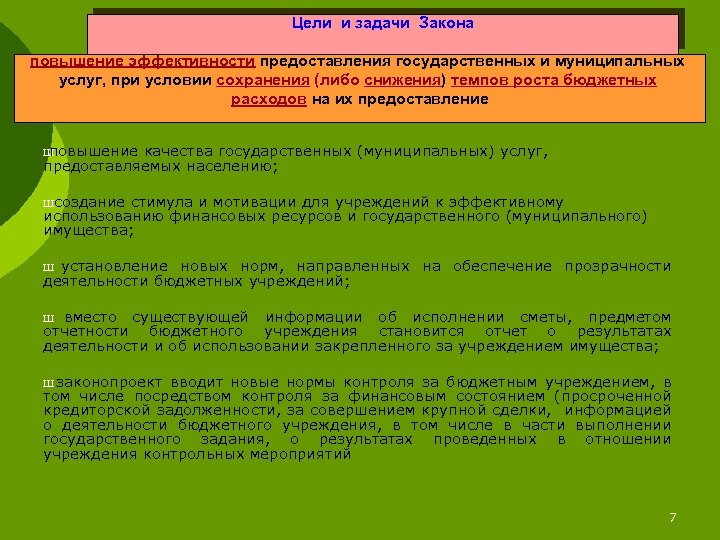 Цели и задачи Закона

повышение эффективности предоставления государственных и муниципальных услуг, при условии сохранения (либо снижения) темпов роста бюджетных расходов на их предоставление

шповышение качества государственных (муниципальных) услуг, предоставляемых населению;

шсоздание стимула и мотивации для учреждений к эффективному использованию финансовых ресурсов и государственного (муниципального) имущества;

ш установление новых норм, направленных на обеспечение прозрачности деятельности бюджетных учреждений;

ш вместо существующей информации об исполнении сметы, предметом отчетности бюджетного учреждения становится отчет о результатах деятельности и об использовании закрепленного за учреждением имущества;

шзаконопроект вводит новые нормы контроля за бюджетным учреждением, в том числе посредством контроля за финансовым состоянием (просроченной кредиторской задолженности, за совершением крупной сделки, информацией о деятельности бюджетного учреждения, в том числе в части выполнении государственного задания, о результатах проведенных в отношении учреждения контрольных мероприятий

7